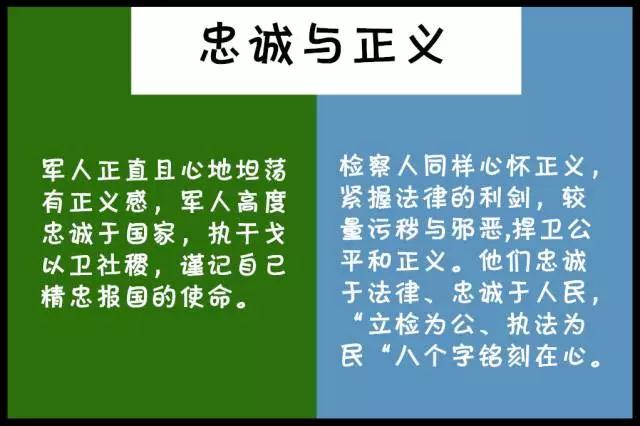 忠诚与正义

军人正直且心地坦荡有正义感，军人高度忠诚于国家，执干戈以卫社稷，谨记自己精忠报国的使命。

检察人同样心怀正义，紧握法律的利剑，较量污秽与邪恶,捍卫公平和正义。他们忠诚于法律、忠诚于人民，“立检为公、执法为民“八个字铭刻在心。